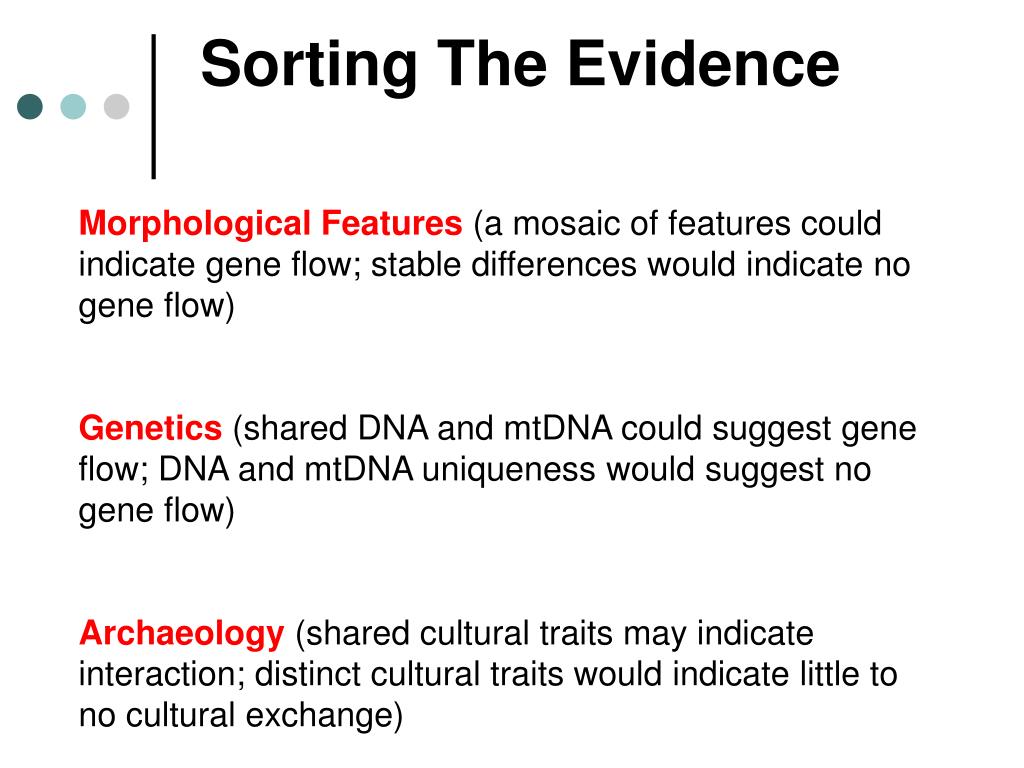 Sorting The Evidence

Morphological Features (a mosaic of features could indicate gene flow; stable differences would indicate no gene flow)

Genetics (shared DNA and mtDNA could suggest gene flow; DNA and mtDNA uniqueness would suggest no gene flow)

Archaeology (shared cultural traits may indicate interaction; distinct cultural traits would indicate little to no cultural exchange)